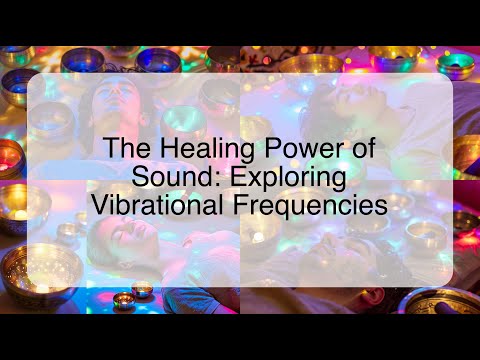 The Healing Power of Sound: Exploring Vibrational Frequencies